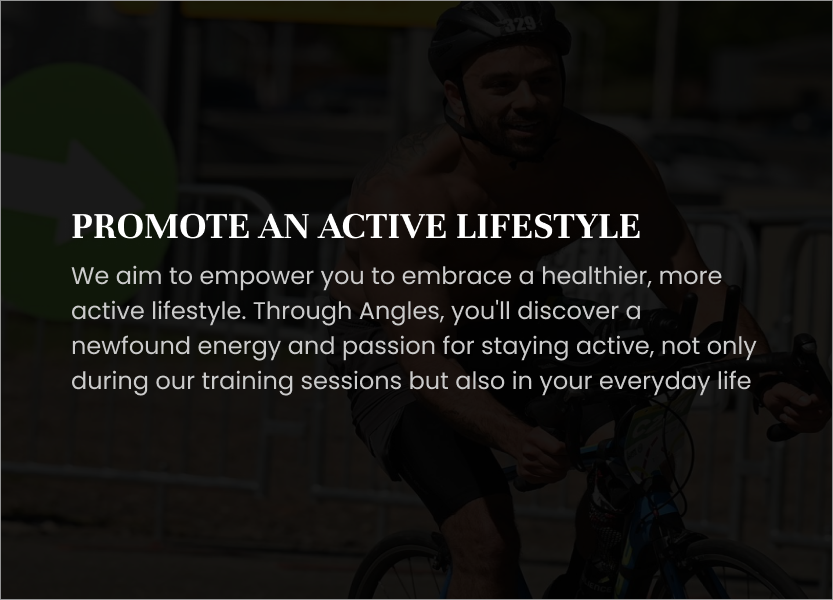 329

PROMOTE AN ACTIVE LIFESTYLE

We aim to empower you to embrace a healthier, more active lifestyle. Through Angles, you'll discover a newfound energy and passion for staying active, not only during our training sessions but also in your everyday life